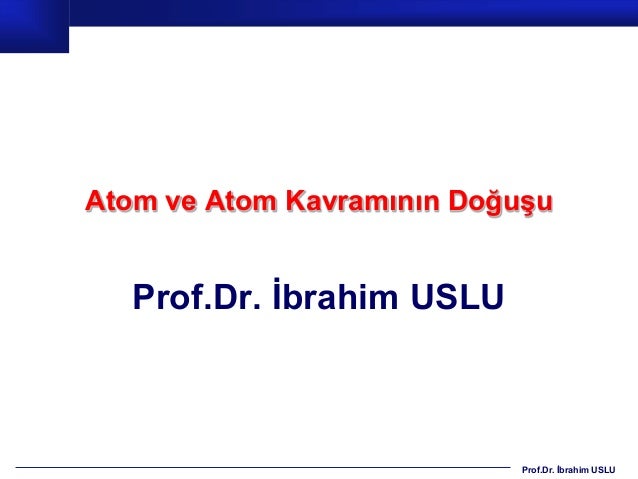 Atom ve Atom Kavramının Doğuşu

Prof.Dr. İbrahim USLU

Prof.Dr. İbrahim USLU